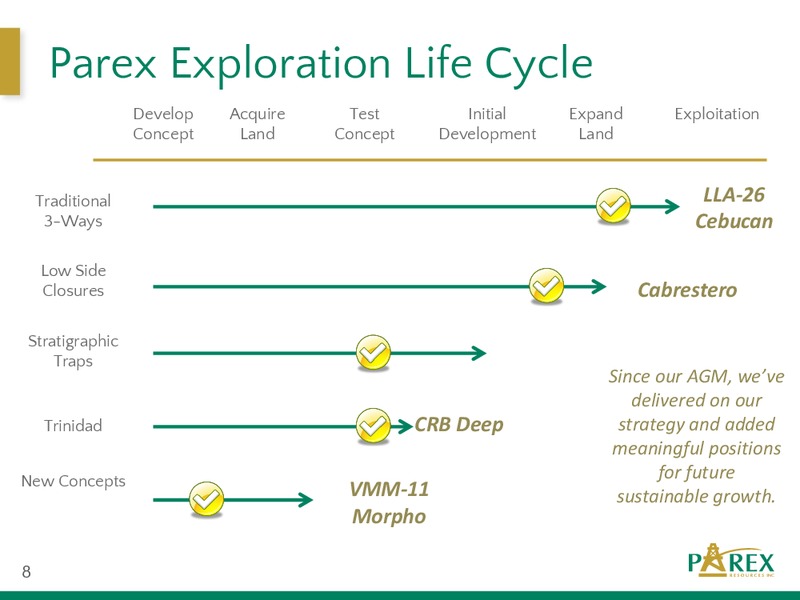 Parex Exploration Life Cycle

Develop Concept
Acquire Land
Test Concept
Initial Development
Expand Land
Exploitation

Traditional 3-Ways
LLA-26 Cebucan

Low Side Closures
Cabrestero

Stratigraphic Traps

Trinidad
CRB Deep

New Concepts
VMM-11 Morpho

Since our AGM, we've delivered on our strategy and added meaningful positions for future sustainable growth.

8

PAREX RESOURCES INC